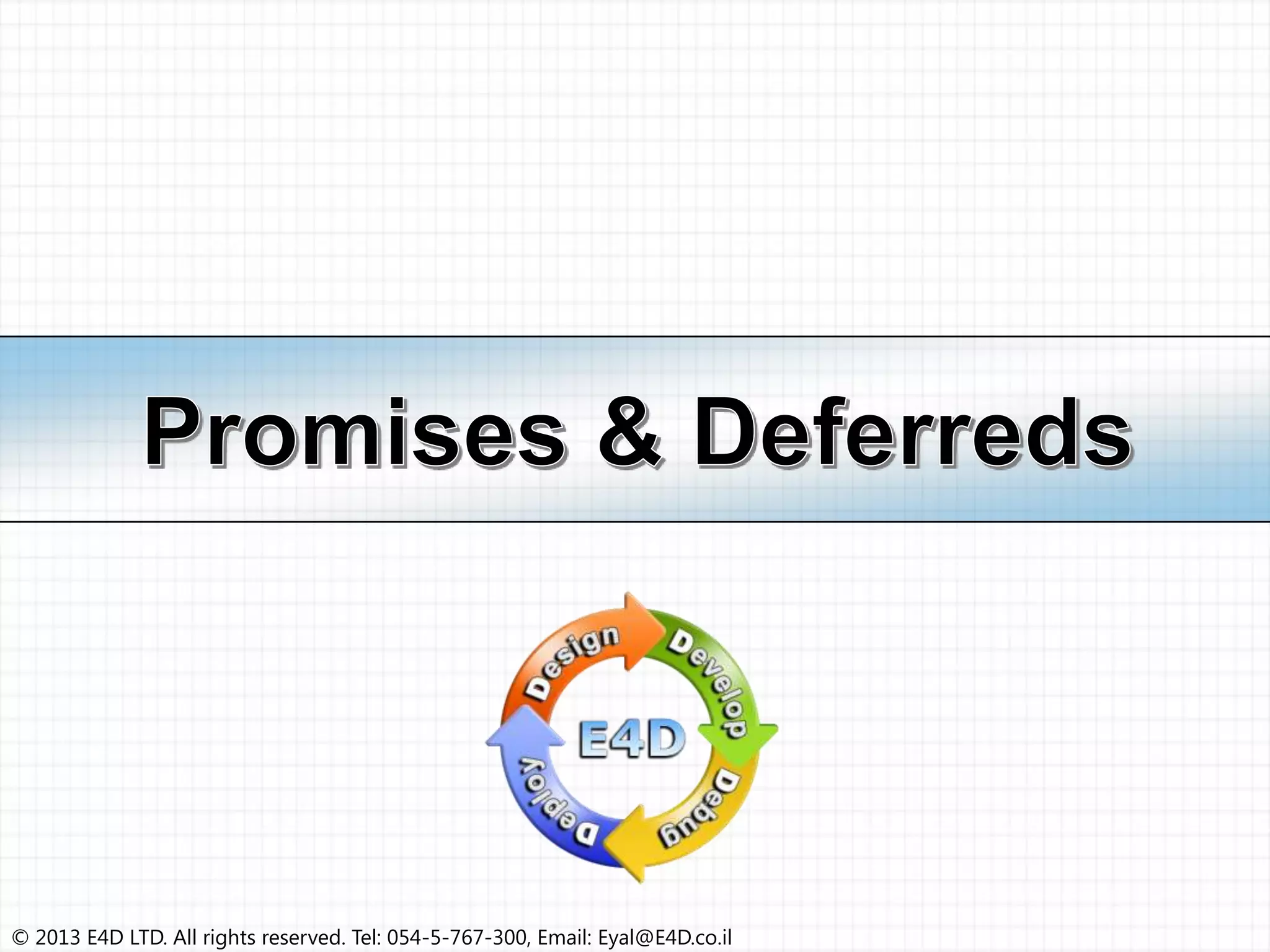 Promises & Deferreds

Design
Develop
Debug
Deploy
E4D

© 2013 E4D LTD. All rights reserved. Tel: 054-5-767-300, Email: Eyal@E4D.co.il